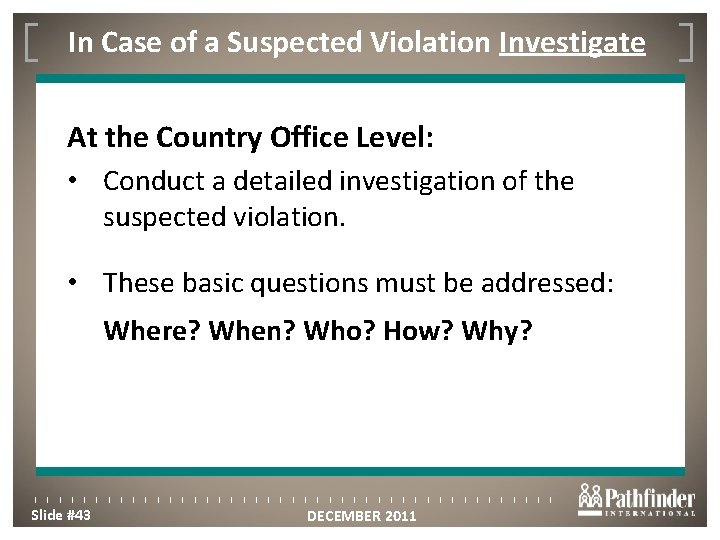 In Case of a Suspected Violation Investigate

At the Country Office Level:

• Conduct a detailed investigation of the suspected violation.

• These basic questions must be addressed:

Where? When? Who? How? Why?

Slide #43

DECEMBER 2011

Pathfinder INTERNATIONAL